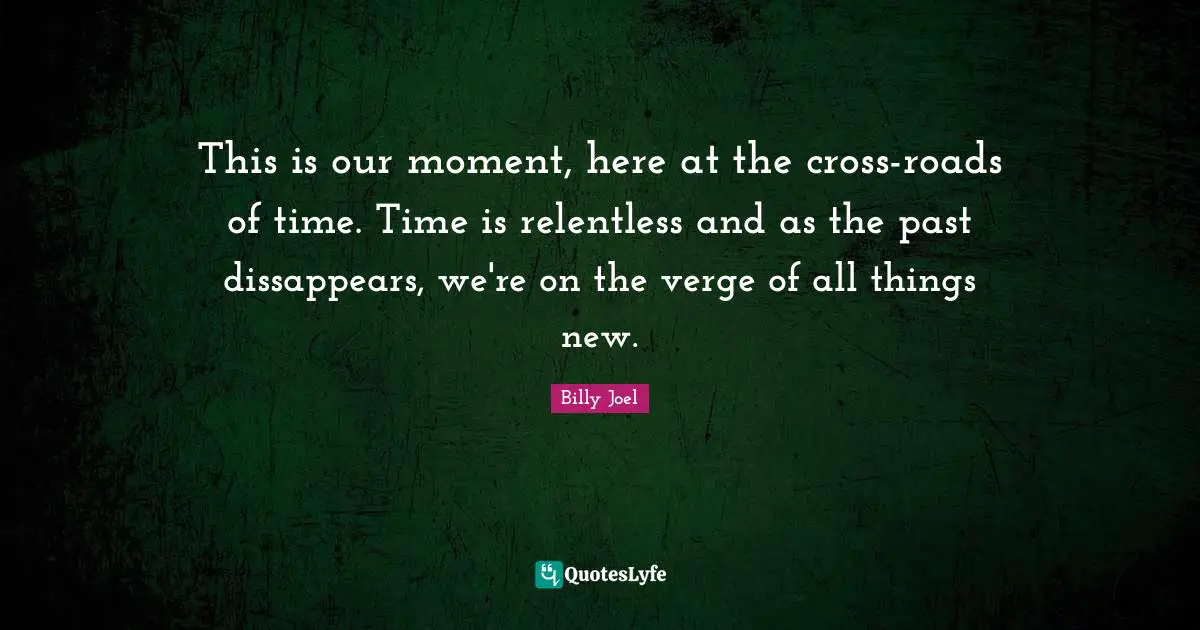 This is our moment, here at the cross-roads of time. Time is relentless and as the past dissappears, we're on the verge of all things new.

Billy Joel

QuotesLyfe